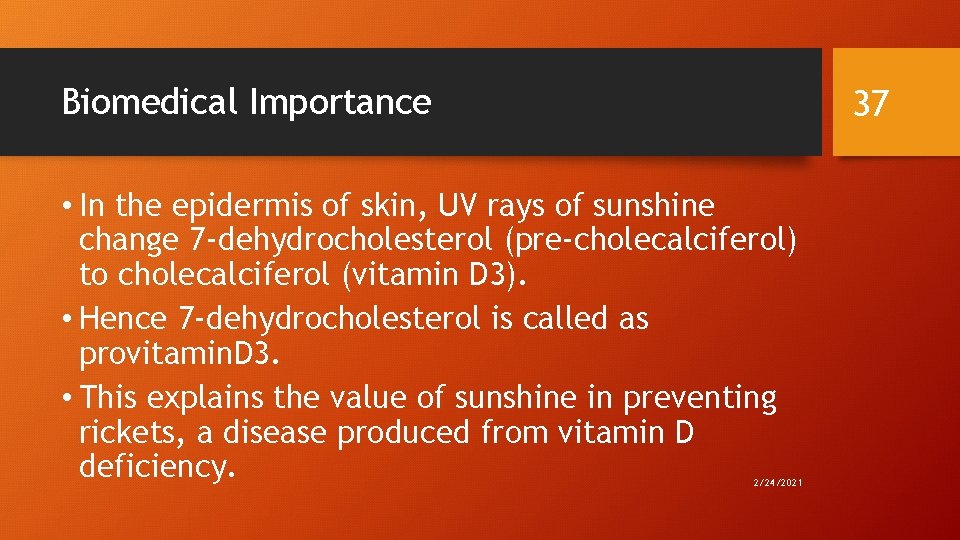 Biomedical Importance

37

• In the epidermis of skin, UV rays of sunshine change 7-dehydrocholesterol (pre-cholecalciferol) to cholecalciferol (vitamin D3).

• Hence 7-dehydrocholesterol is called as provitaminD3.

• This explains the value of sunshine in preventing rickets, a disease produced from vitamin D deficiency.

2/24/2021